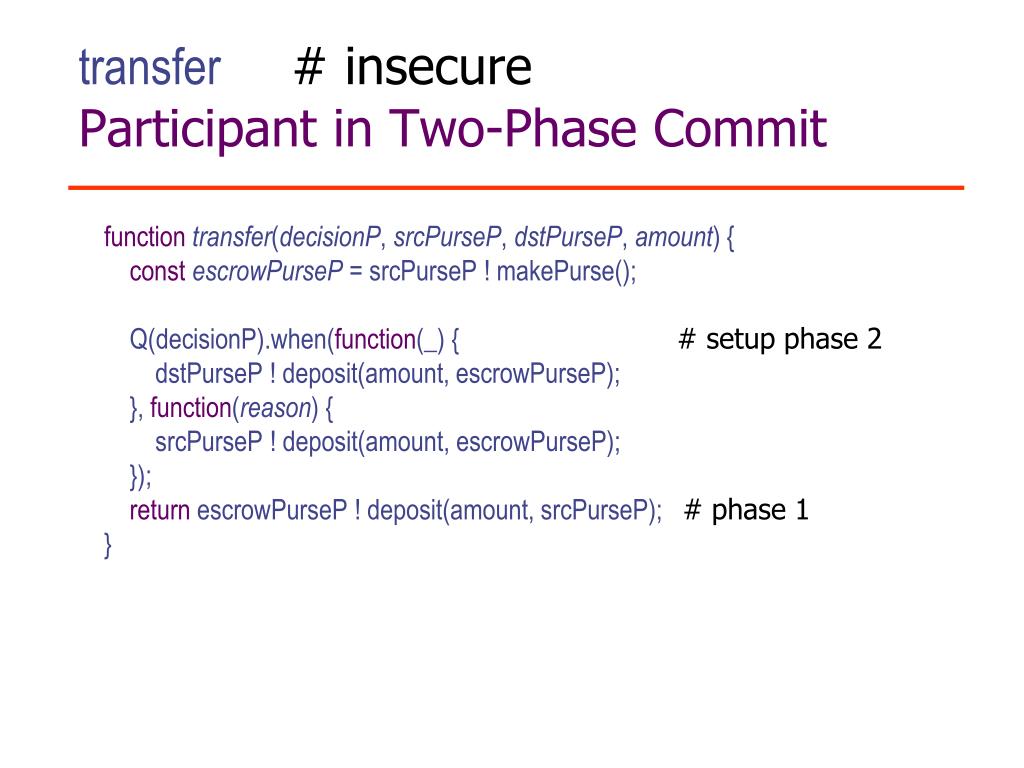 transfer # insecure
Participant in Two-Phase Commit

function transfer(decisionP, srcPurseP, dstPurseP, amount) {
const escrowPurseP = srcPurseP ! makePurse();

Q(decisionP).when(function(_) { # setup phase 2
dstPurseP ! deposit(amount, escrowPurseP);
}, function(reason) {
srcPurseP ! deposit(amount, escrowPurseP);
});
return escrowPurseP ! deposit(amount, srcPurseP); # phase 1
}